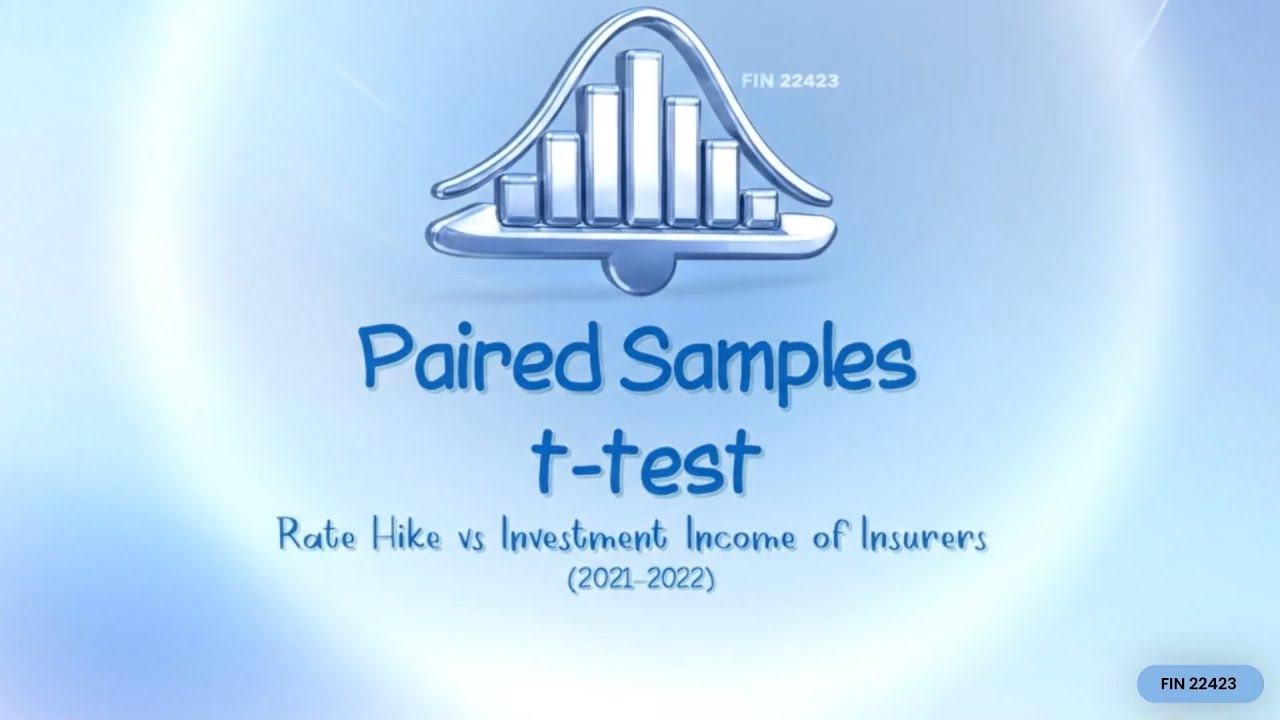 FIN 22423

Paired Samples t-test

Rate Hike vs Investment Income of Insurers
(2021-2022)

FIN 22423